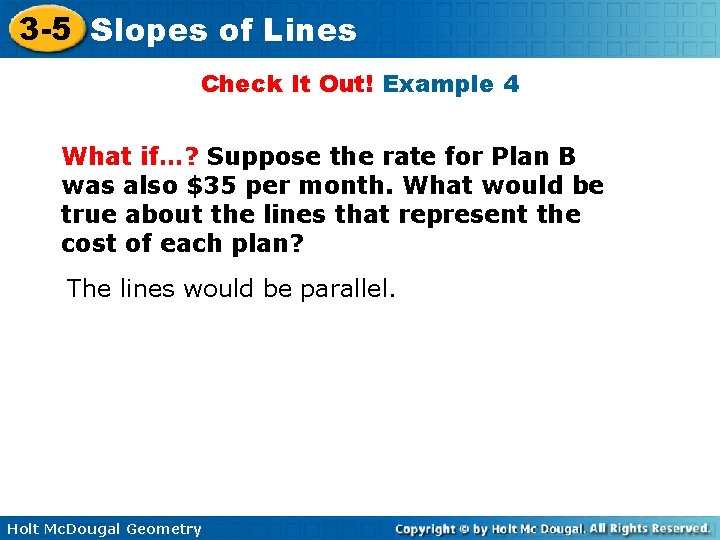 3-5 Slopes of Lines

Check It Out! Example 4

What if…? Suppose the rate for Plan B was also \$35 per month. What would be true about the lines that represent the cost of each plan?

The lines would be parallel.

Holt McDougal Geometry

Copyright © by Holt Mc Dougal. All Rights Reserved.